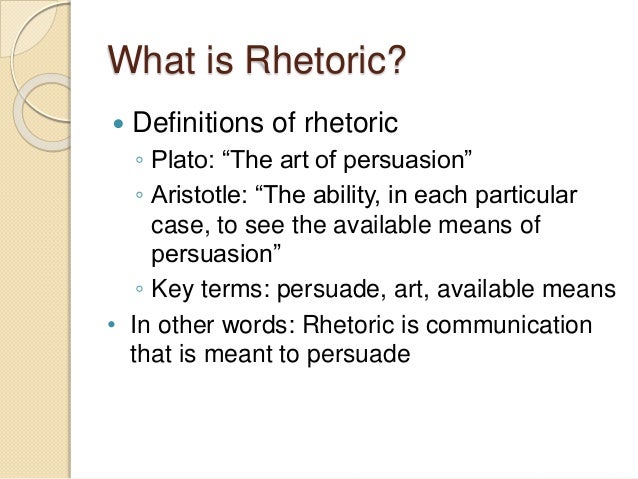 What is Rhetoric?

• Definitions of rhetoric
◦ Plato: “The art of persuasion”
◦ Aristotle: “The ability, in each particular case, to see the available means of persuasion”
◦ Key terms: persuade, art, available means
• In other words: Rhetoric is communication that is meant to persuade